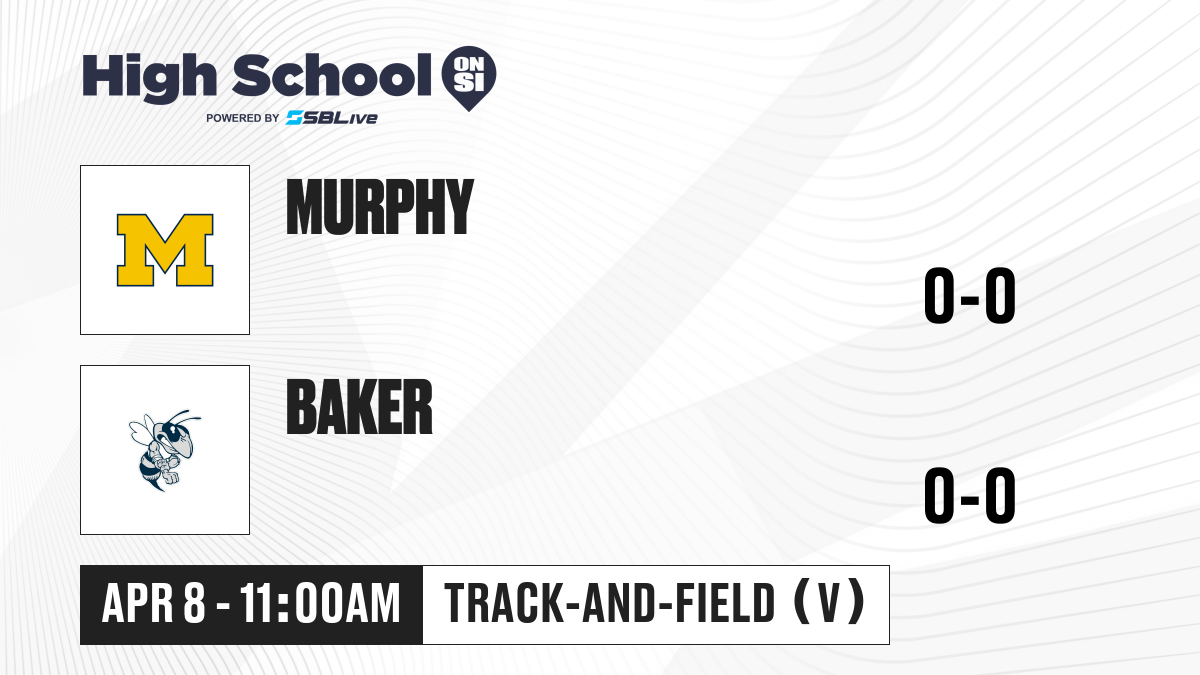 High School ON SI
POWERED BY SBLive

M

MURPHY

0-0

BAKER

0-0

APR 8 - 11:00AM

TRACK-AND-FIELD (V)